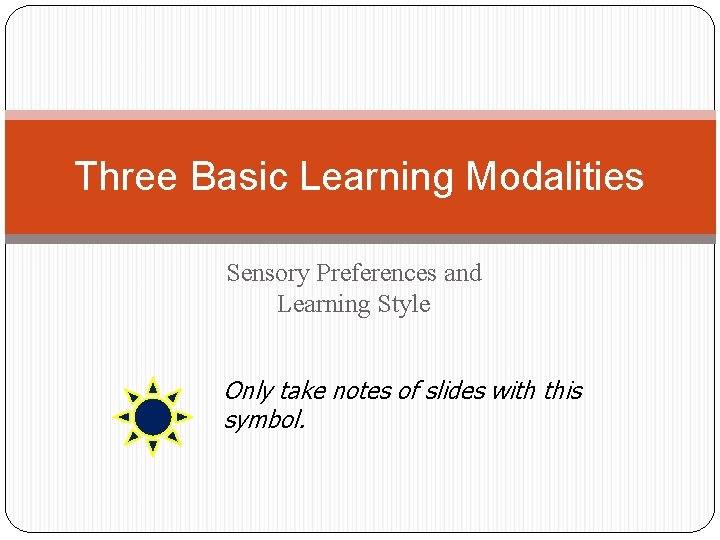 Three Basic Learning Modalities

Sensory Preferences and Learning Style

Only take notes of slides with this symbol.